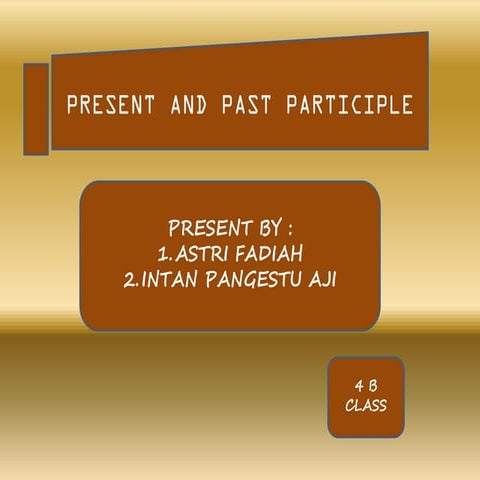 PRESENT AND PAST PARTICIPLE

PRESENT BY :
1.ASTRI FADIAH
2.INTAN PANGESTU AJI

4 B
CLASS